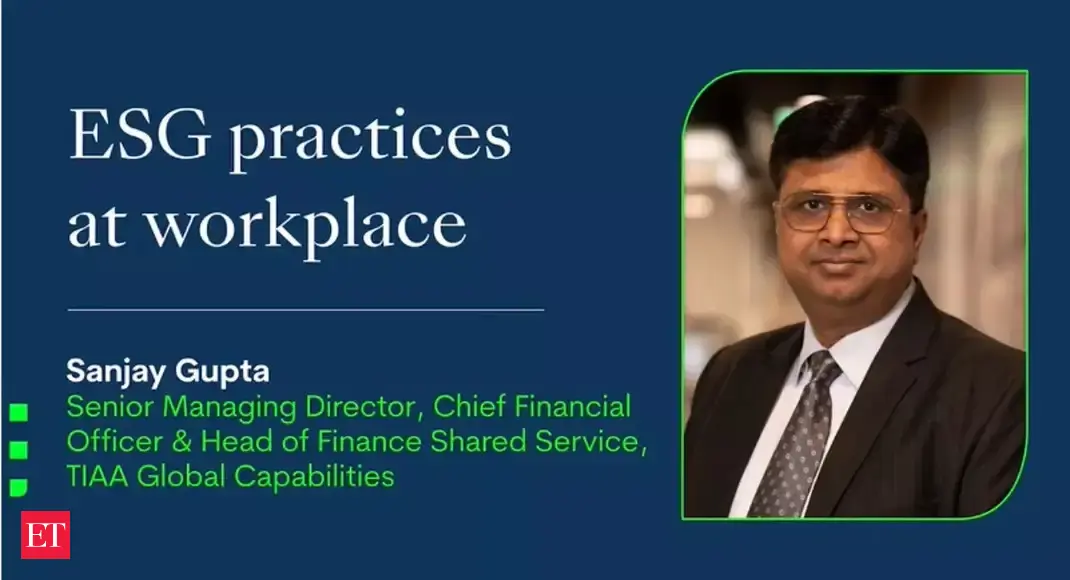 ESG practices at workplace

Sanjay Gupta
Senior Managing Director, Chief Financial Officer & Head of Finance Shared Service, TIAA Global Capabilities

ET